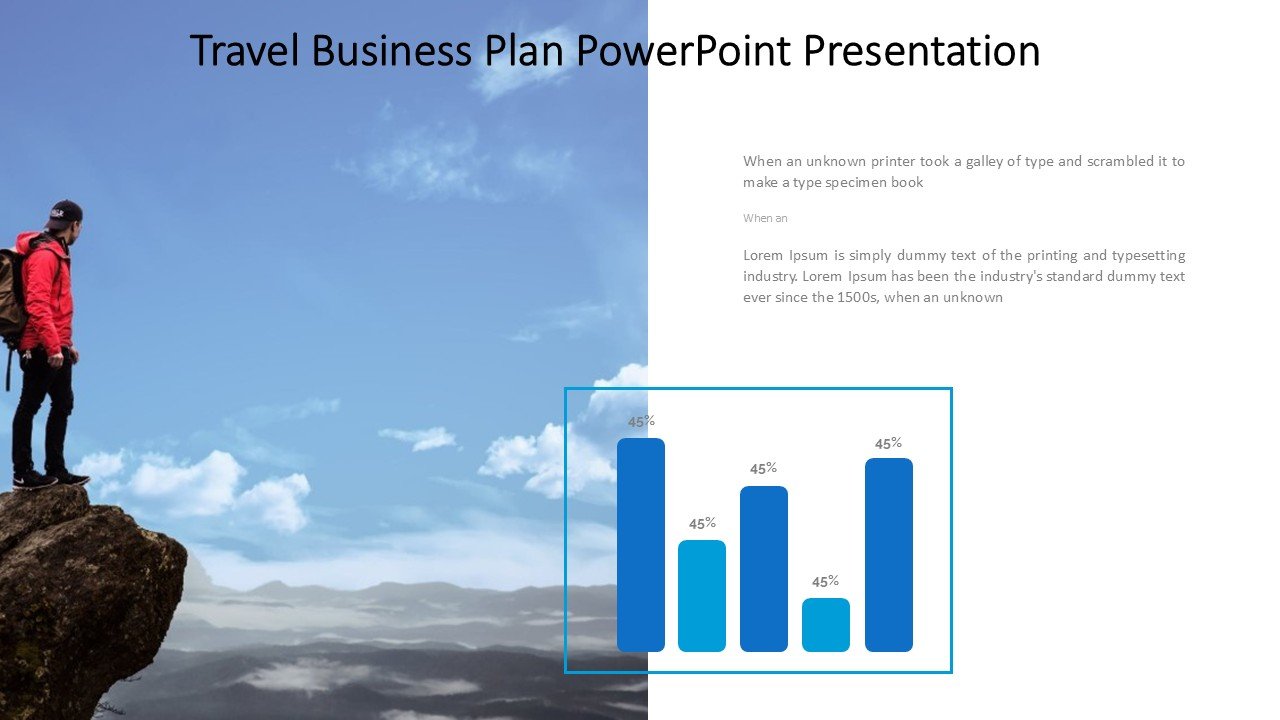 Travel Business Plan PowerPoint Presentation

When an unknown printer took a galley of type and scrambled it to make a type specimen book

When an

Lorem Ipsum is simply dummy text of the printing and typesetting industry. Lorem Ipsum has been the industry's standard dummy text ever since the 1500s, when an unknown

45%

45%

45%

45%

45%